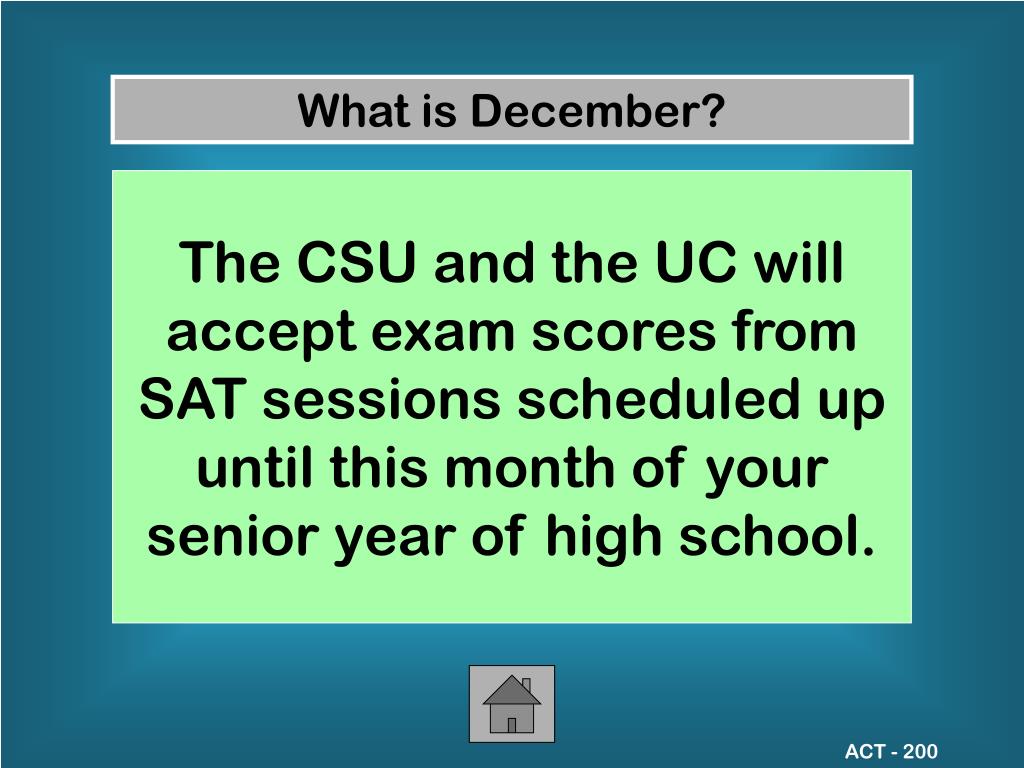 What is December?

The CSU and the UC will accept exam scores from SAT sessions scheduled up until this month of your senior year of high school.

ACT - 200